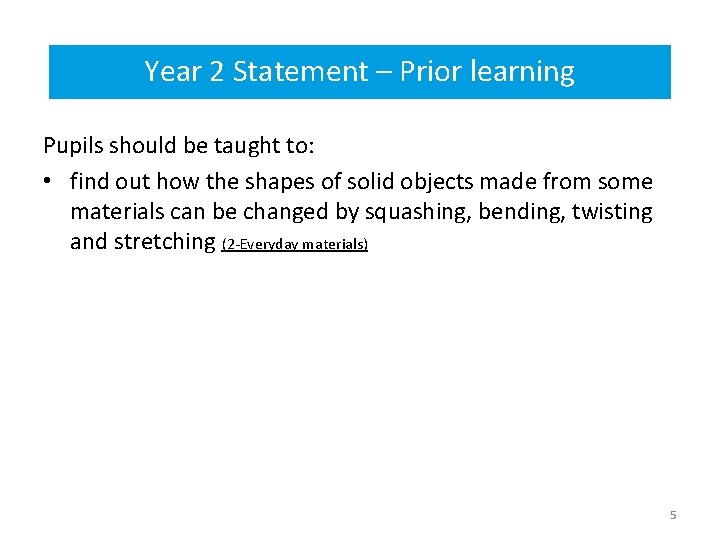 Year 2 Statement – Prior learning

Pupils should be taught to:

• find out how the shapes of solid objects made from some materials can be changed by squashing, bending, twisting and stretching (2-Everyday materials)

5